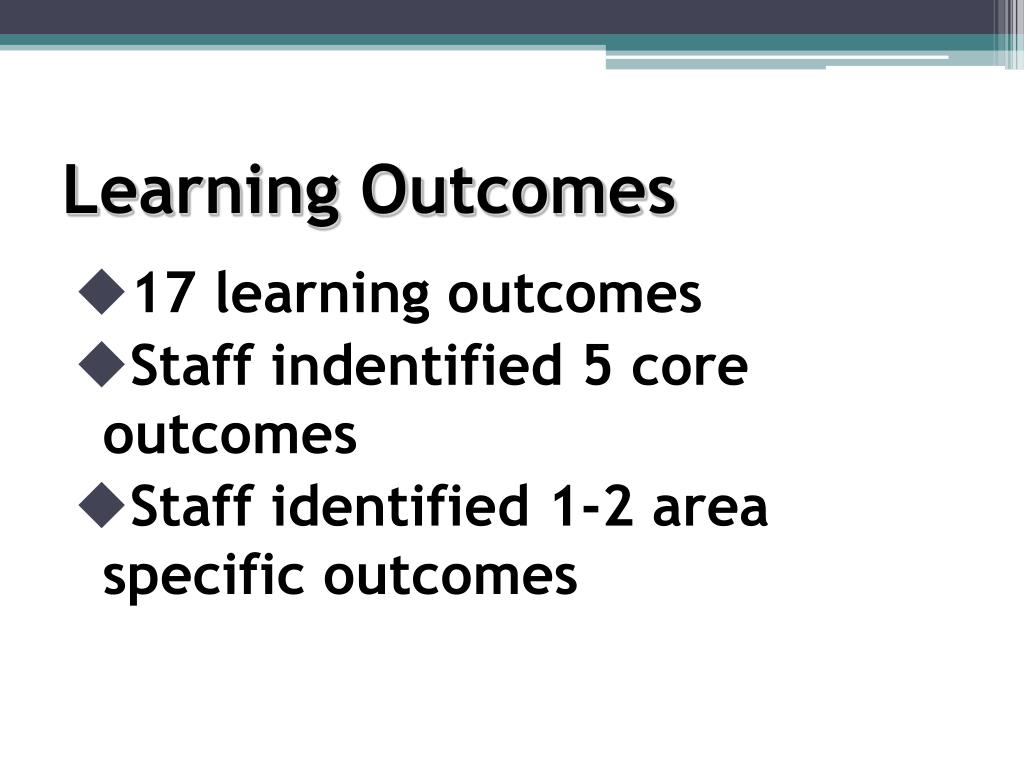 Learning Outcomes

◆17 learning outcomes
◆Staff indentified 5 core outcomes
◆Staff identified 1-2 area specific outcomes